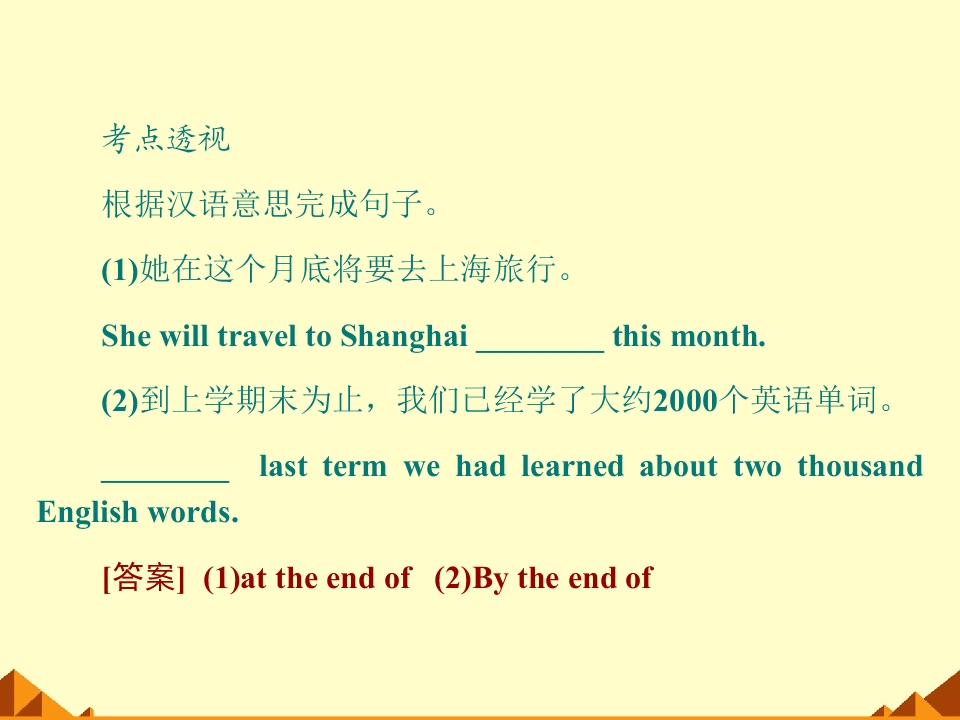 考点透视

根据汉语意思完成句子。

(1)她在这个月底将要去上海旅行。

She will travel to Shanghai ____ this month.

(2)到上学期末为止，我们已经学了大约2000个英语单词。

____ last term we had learned about two thousand English words.

[答案] (1)at the end of (2)By the end of